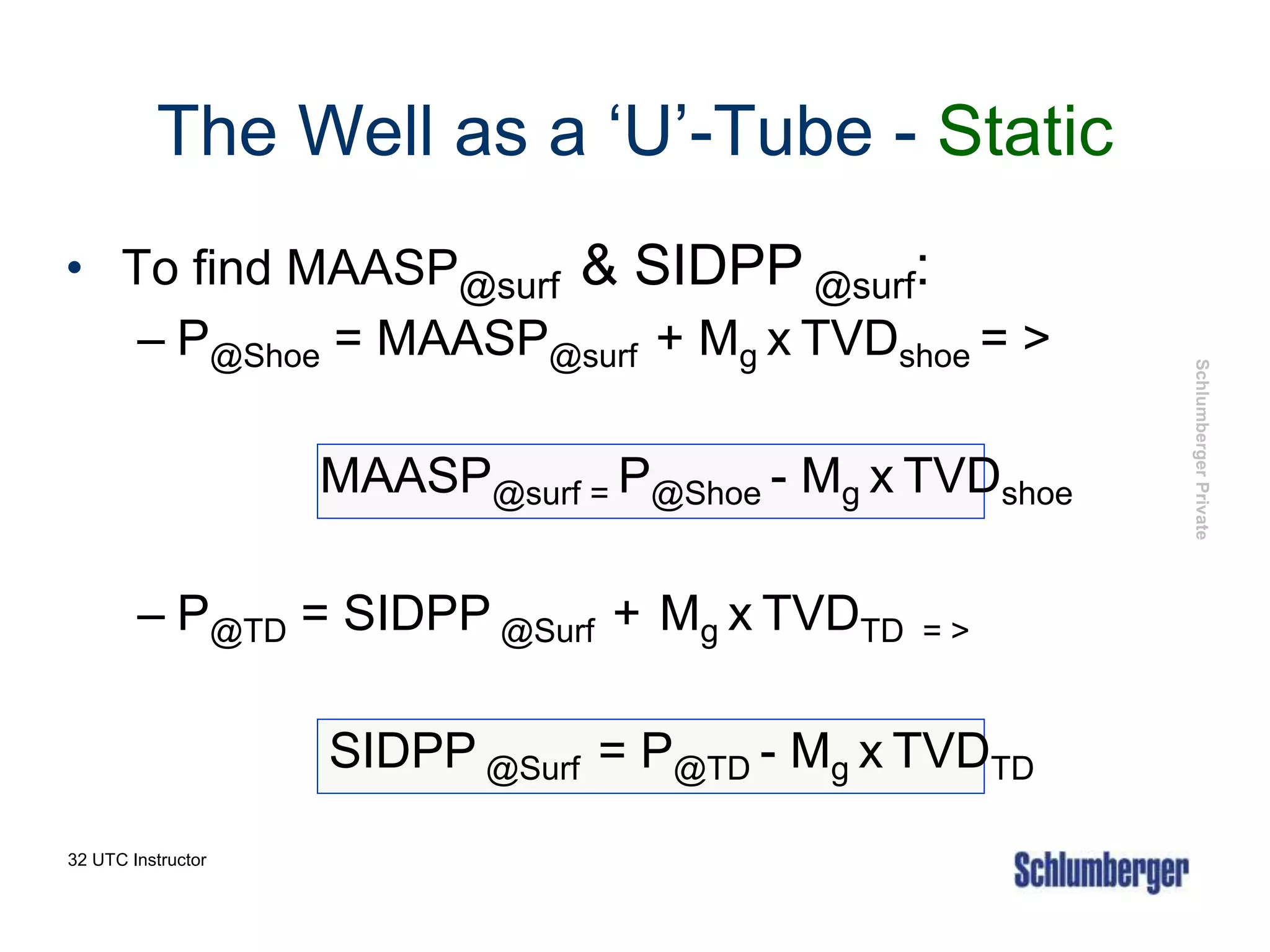 The Well as a ‘U’-Tube - Static

• To find $MAASP_{@surf}$ & $SIDPP_{@surf}$:

– $P_{@Shoe} = MAASP_{@surf} + M_g \times TVD_{shoe}$ = >

$MAASP_{@surf} = P_{@Shoe} - M_g \times TVD_{shoe}$

– $P_{@TD} = SIDPP_{@Surf} + M_g \times TVD_{TD}$ = >

$SIDPP_{@Surf} = P_{@TD} - M_g \times TVD_{TD}$

Schlumberger Private

32 UTC Instructor

Schlumberger